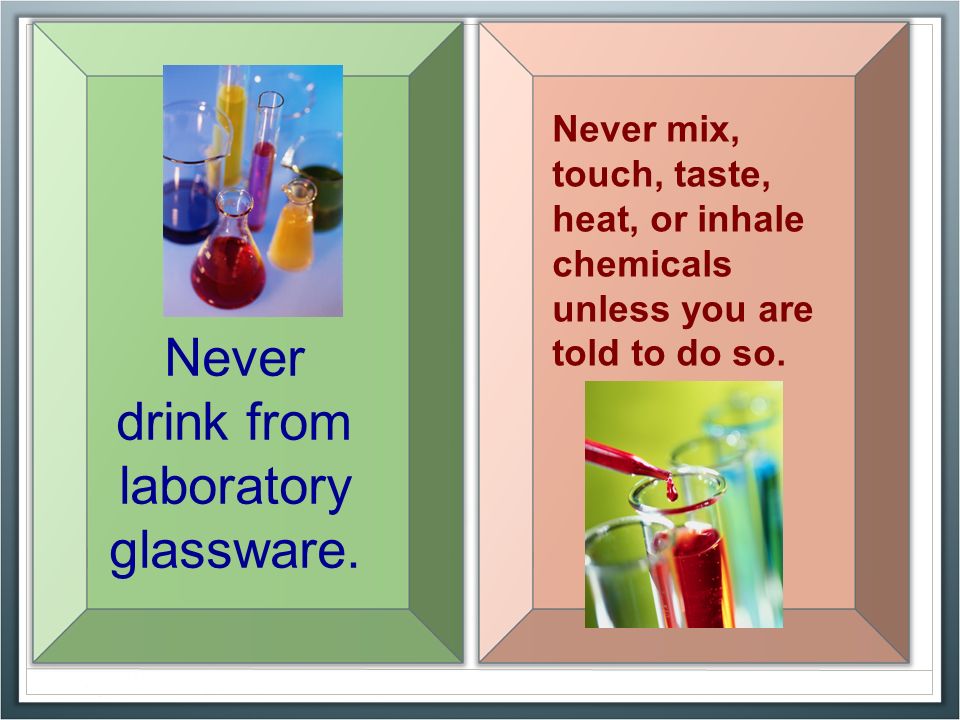 Never drink from laboratory glassware.

Never mix, touch, taste, heat, or inhale chemicals unless you are told to do so.